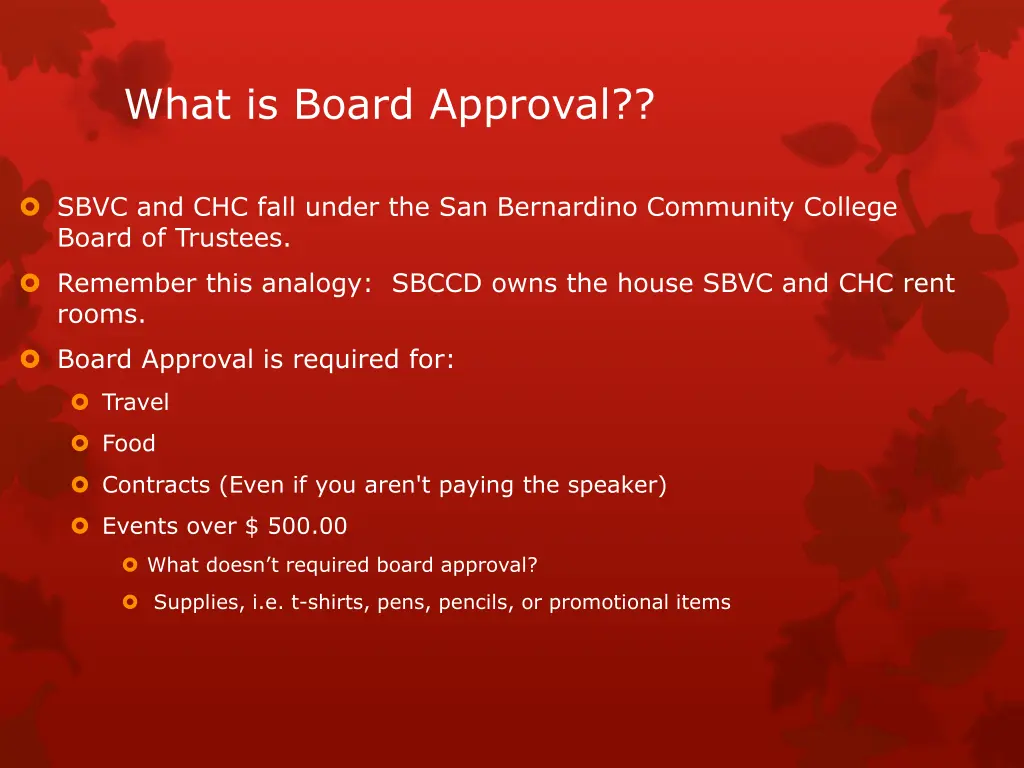 What is Board Approval??

SBVC and CHC fall under the San Bernardino Community College Board of Trustees.

Remember this analogy: SBCCD owns the house SBVC and CHC rent rooms.

Board Approval is required for:

Travel

Food

Contracts (Even if you aren't paying the speaker)

Events over $ 500.00

What doesn’t required board approval?

Supplies, i.e. t-shirts, pens, pencils, or promotional items